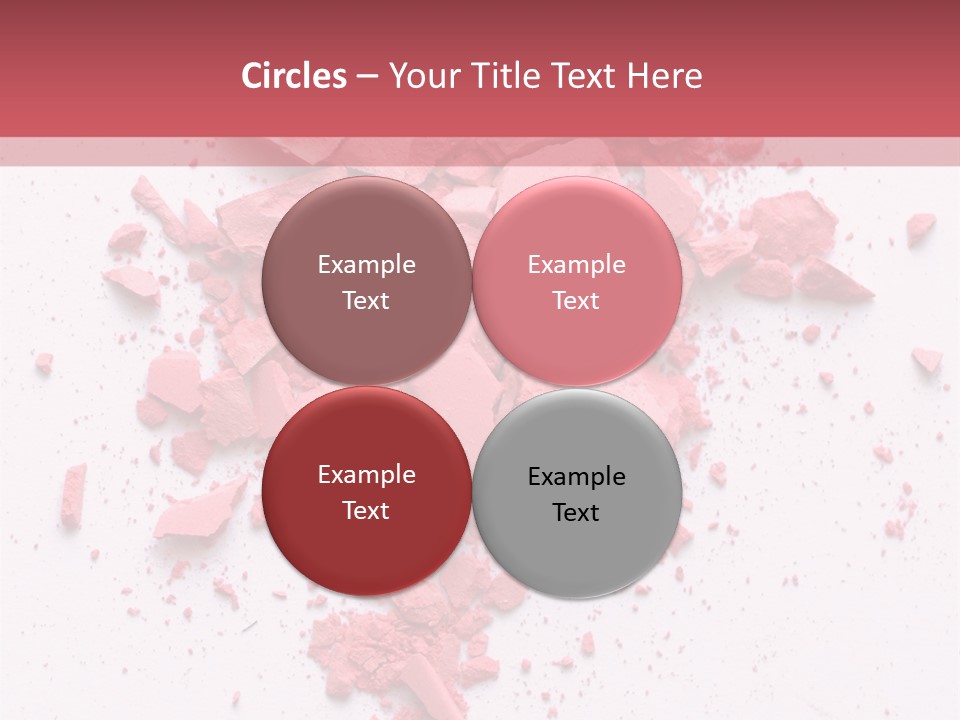 Circles – Your Title Text Here

Example Text

Example Text

Example Text

Example Text